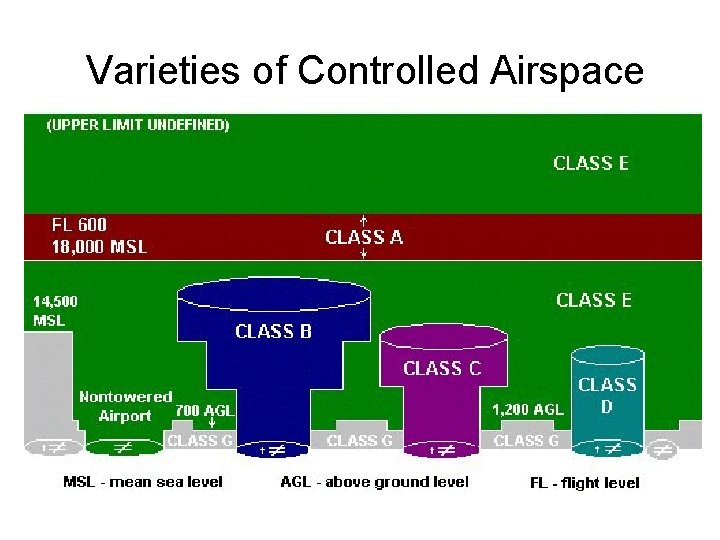 Varieties of Controlled Airspace

(UPPER LIMIT UNDEFINED)

CLASS E

FL 600
18,000 MSL

CLASS A

14,500 MSL

CLASS E

CLASS B

CLASS C

CLASS D

Nontowered Airport

700 AGL

1,200 AGL

CLASS G

CLASS G

CLASS G

MSL - mean sea level

AGL - above ground level

FL - flight level